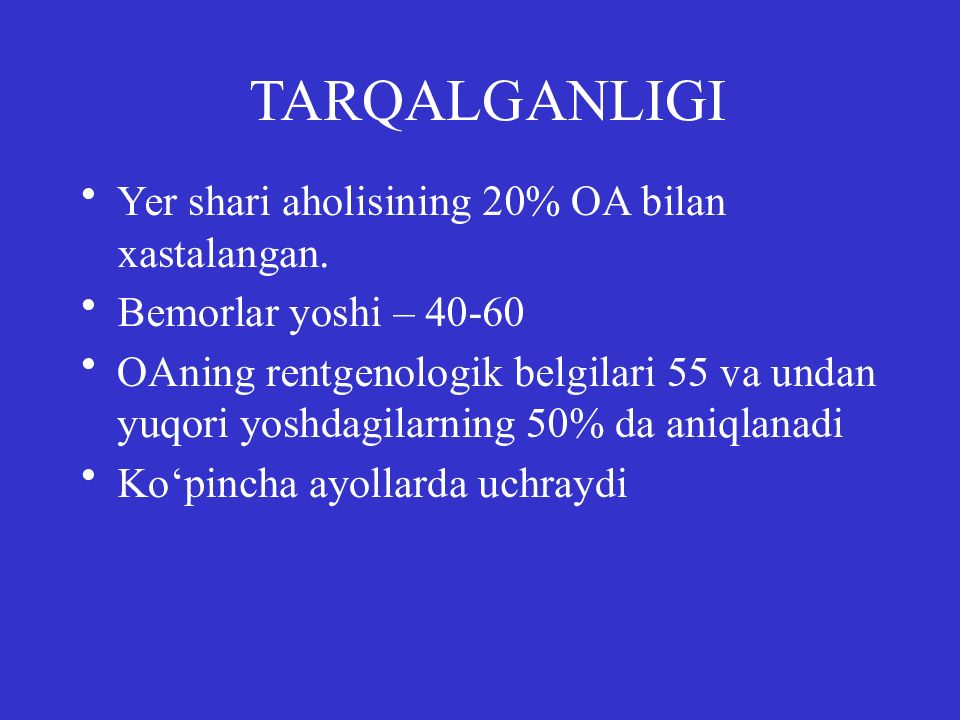 TARQALGANLIGI

• Yer shari aholisining 20% OA bilan xastalangan.
• Bemorlar yoshi – 40-60
• OAning rentgenologik belgilari 55 va undan yuqori yoshdagilarning 50% da aniqlanadi
• Ko‘pincha ayollarda uchraydi